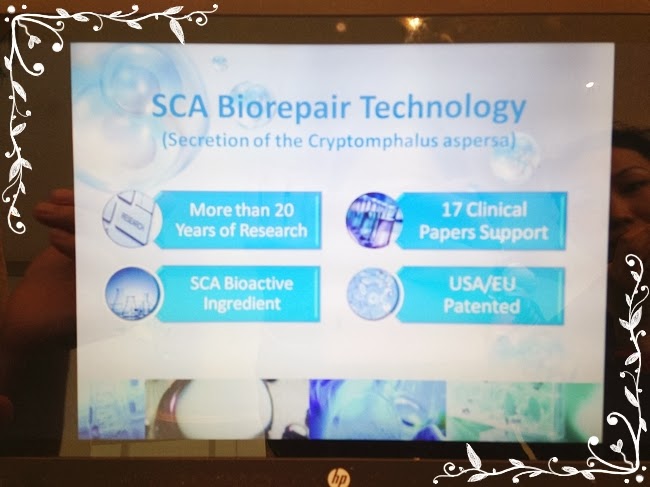 SCA Biorepair Technology
(Secretion of the Cryptomphalus aspersa)

RESEARCH

More than 20 Years of Research

17 Clinical Papers Support

SCA Bioactive Ingredient

USA/EU Patented

hp